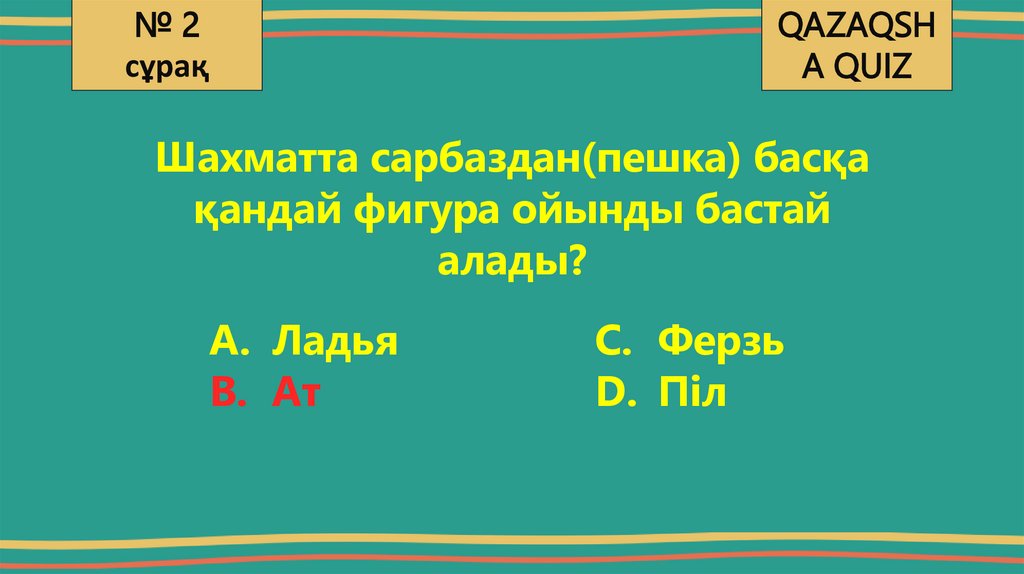 № 2
сұрақ

QAZAQSH
A QUIZ

Шахматта сарбаздан(пешка) басқа қандай фигура ойынды бастай алады?

A. Ладья
B. Ат
C. Ферзь
D. Піл